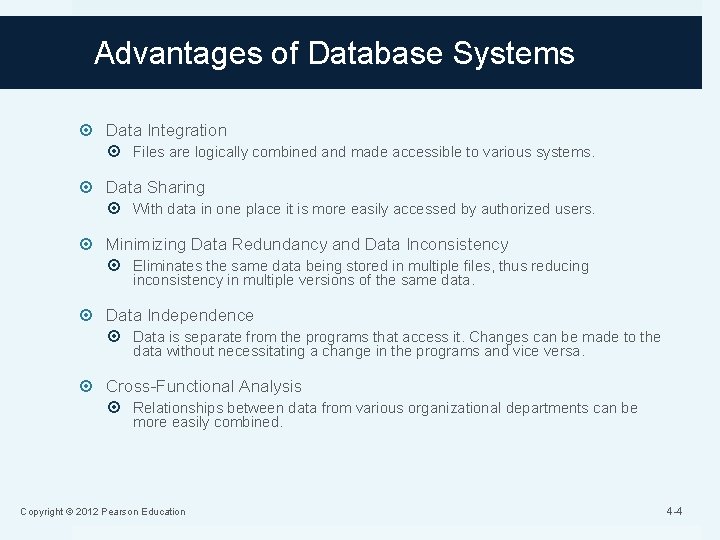 Advantages of Database Systems

Data Integration

Files are logically combined and made accessible to various systems.

Data Sharing

With data in one place it is more easily accessed by authorized users.

Minimizing Data Redundancy and Data Inconsistency

Eliminates the same data being stored in multiple files, thus reducing inconsistency in multiple versions of the same data.

Data Independence

Data is separate from the programs that access it. Changes can be made to the data without necessitating a change in the programs and vice versa.

Cross-Functional Analysis

Relationships between data from various organizational departments can be more easily combined.

Copyright © 2012 Pearson Education

4-4